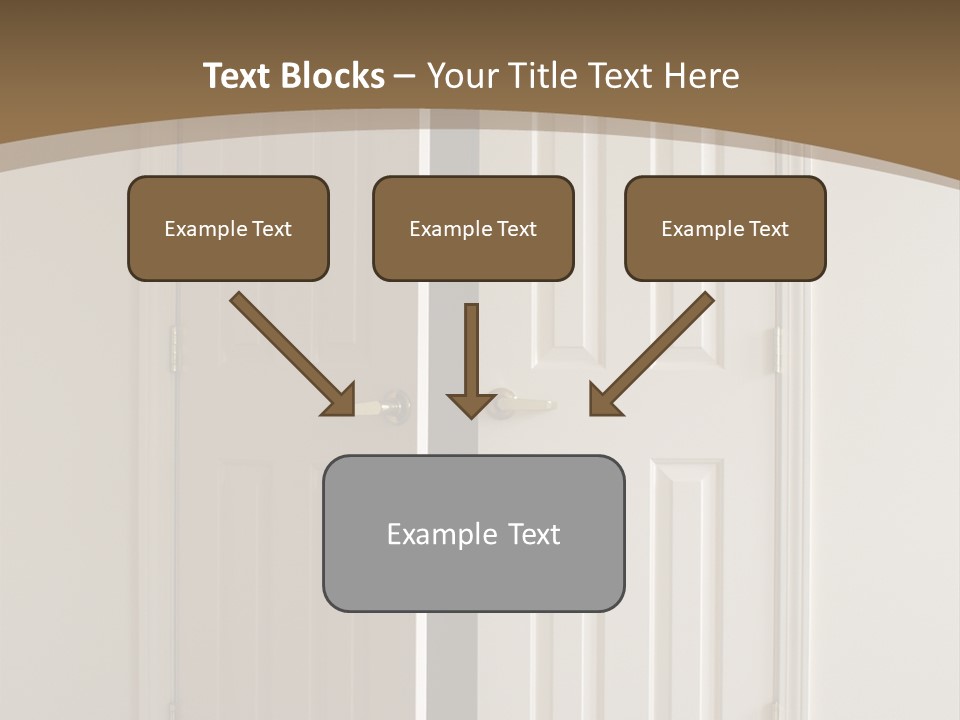 Text Blocks – Your Title Text Here

Example Text

Example Text

Example Text

Example Text